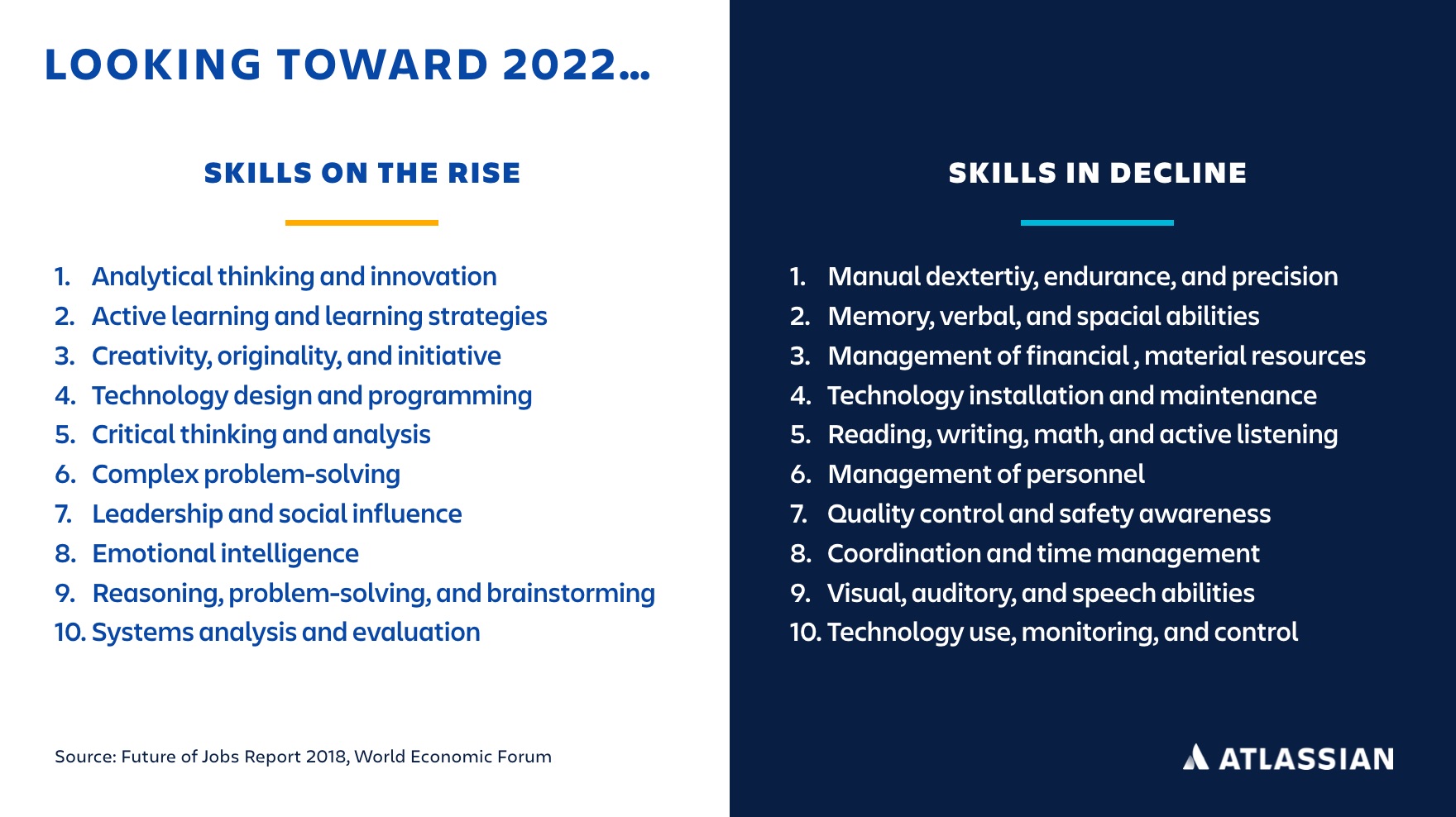 LOOKING TOWARD 2022...

SKILLS ON THE RISE

1. Analytical thinking and innovation
2. Active learning and learning strategies
3. Creativity, originality, and initiative
4. Technology design and programming
5. Critical thinking and analysis
6. Complex problem-solving
7. Leadership and social influence
8. Emotional intelligence
9. Reasoning, problem-solving, and brainstorming
10. Systems analysis and evaluation

Source: Future of Jobs Report 2018, World Economic Forum

SKILLS IN DECLINE

1. Manual dextertiy, endurance, and precision
2. Memory, verbal, and spacial abilities
3. Management of financial , material resources
4. Technology installation and maintenance
5. Reading, writing, math, and active listening
6. Management of personnel
7. Quality control and safety awareness
8. Coordination and time management
9. Visual, auditory, and speech abilities
10. Technology use, monitoring, and control

ATLASSIAN